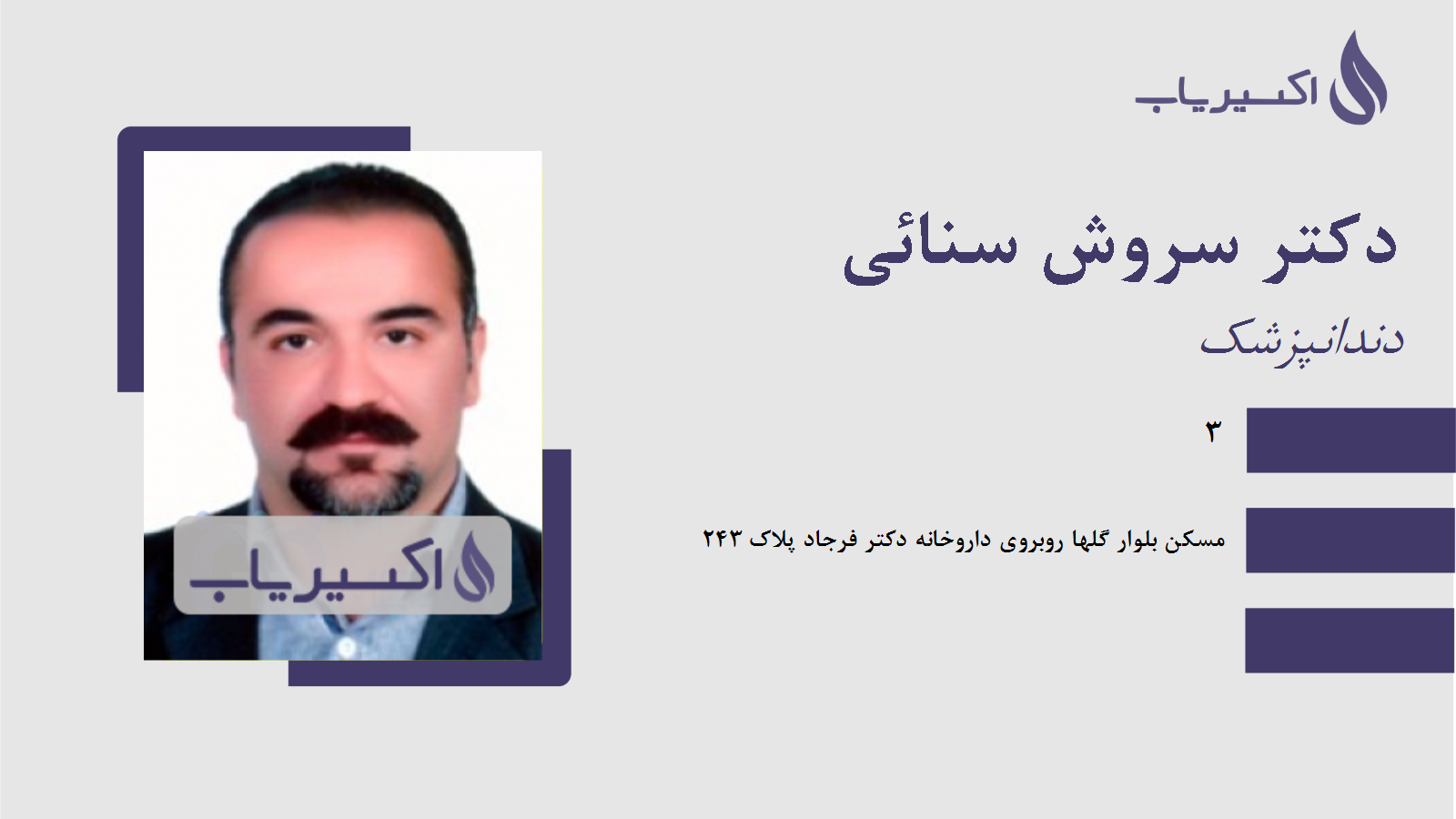 اکسیریاب

دکتر سروش سنائی

دندانپزشک

۳

مسکن بلوار گلها روبروی داروخانه دکتر فرجاد پلاک ۲۴۳

اکسیریاب